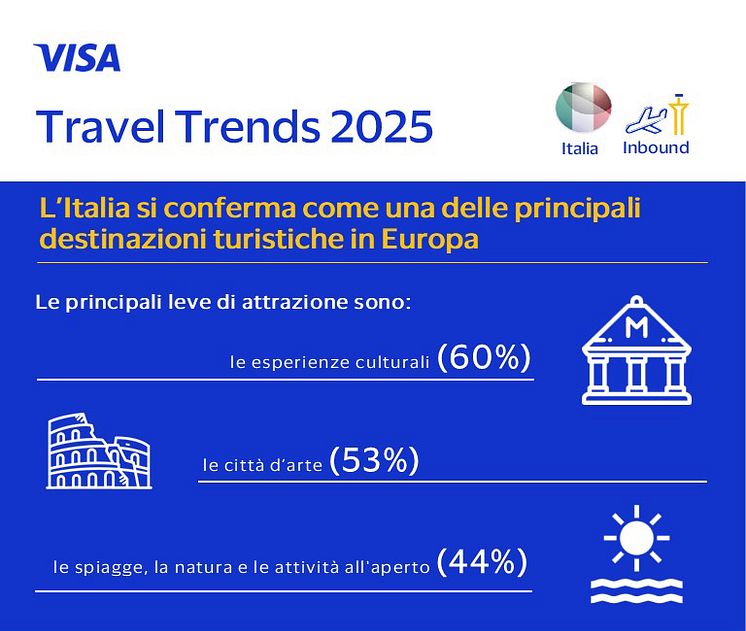 VISA

Travel Trends 2025

Italia Inbound

L'Italia si conferma come una delle principali destinazioni turistiche in Europa

Le principali leve di attrazione sono:

le esperienze culturali (60%)

M

le città d'arte (53%)

le spiagge, la natura e le attività all'aperto (44%)